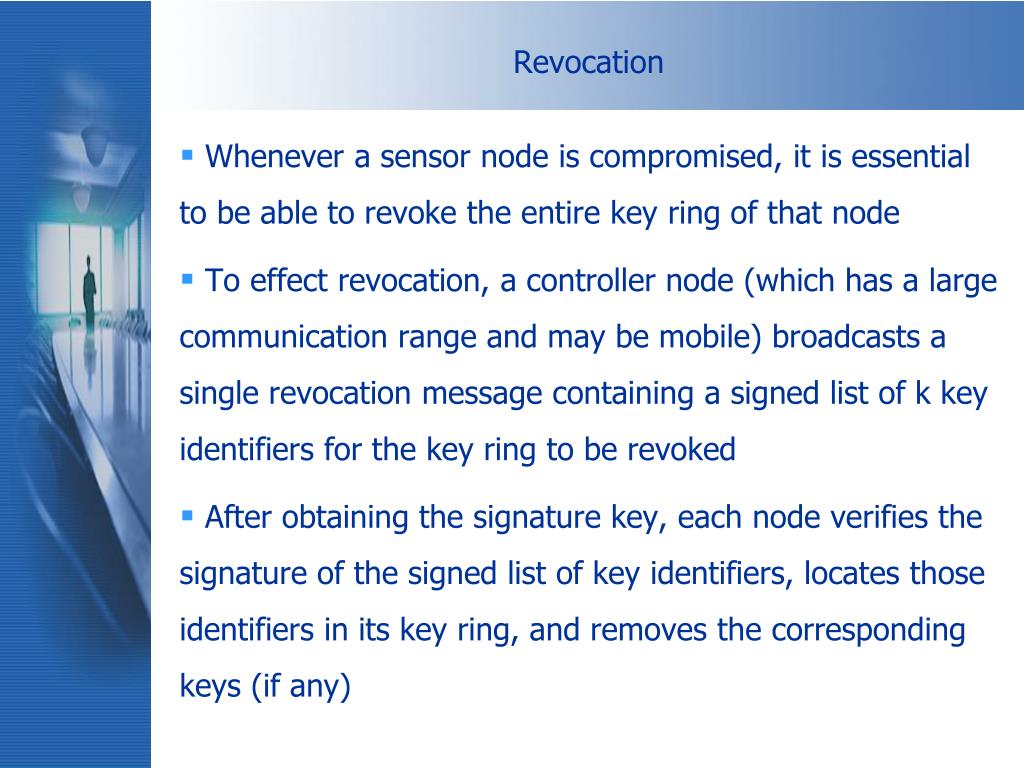 Revocation

▪ Whenever a sensor node is compromised, it is essential to be able to revoke the entire key ring of that node

▪ To effect revocation, a controller node (which has a large communication range and may be mobile) broadcasts a single revocation message containing a signed list of k key identifiers for the key ring to be revoked

▪ After obtaining the signature key, each node verifies the signature of the signed list of key identifiers, locates those identifiers in its key ring, and removes the corresponding keys (if any)